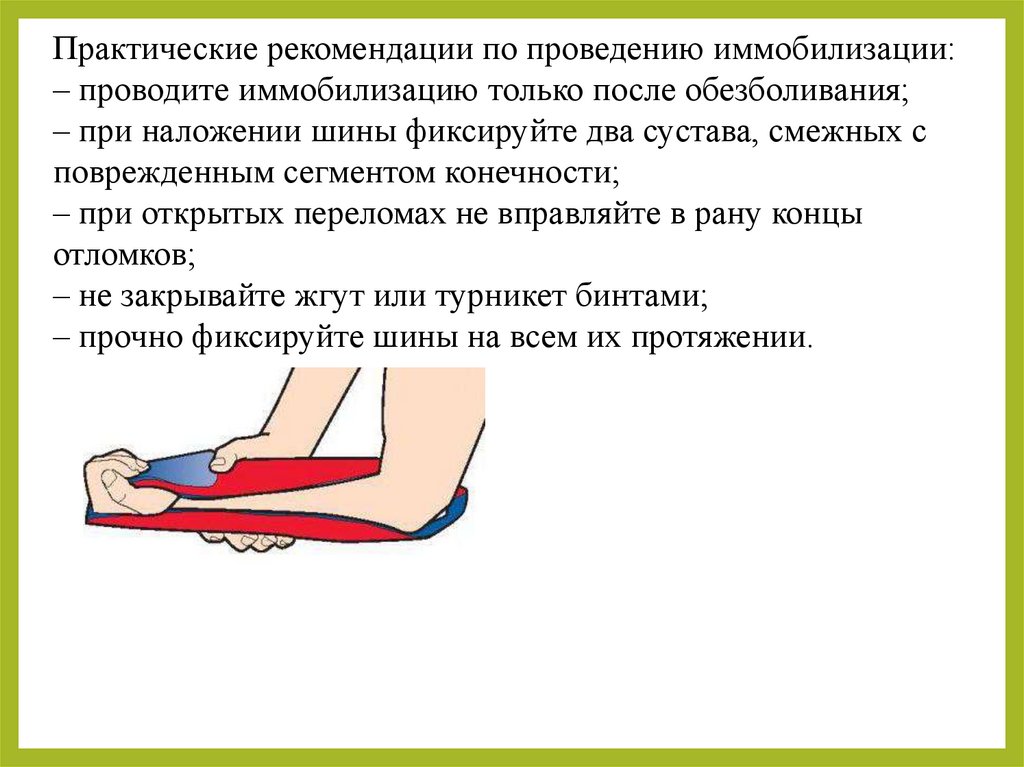 Практические рекомендации по проведению иммобилизации:
– проводите иммобилизацию только после обезболивания;
– при наложении шины фиксируйте два сустава, смежных с поврежденным сегментом конечности;
– при открытых переломах не вправляйте в рану концы отломков;
– не закрывайте жгут или турникет бинтами;
– прочно фиксируйте шины на всем их протяжении.